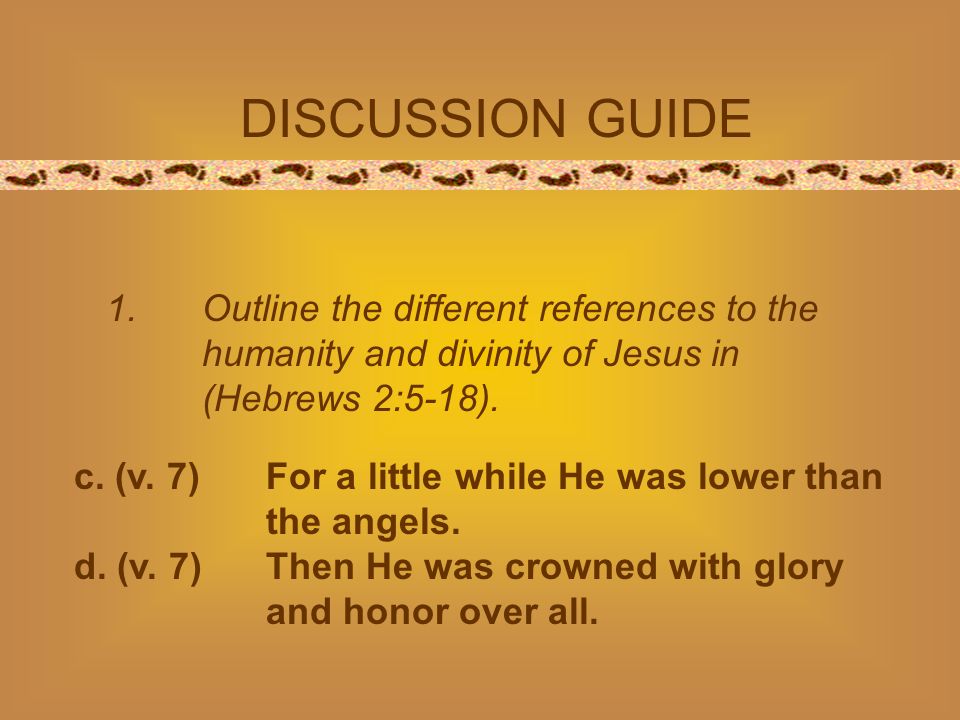 DISCUSSION GUIDE

1. Outline the different references to the humanity and divinity of Jesus in (Hebrews 2:5-18).

c. (v. 7) For a little while He was lower than the angels.
d. (v. 7) Then He was crowned with glory and honor over all.